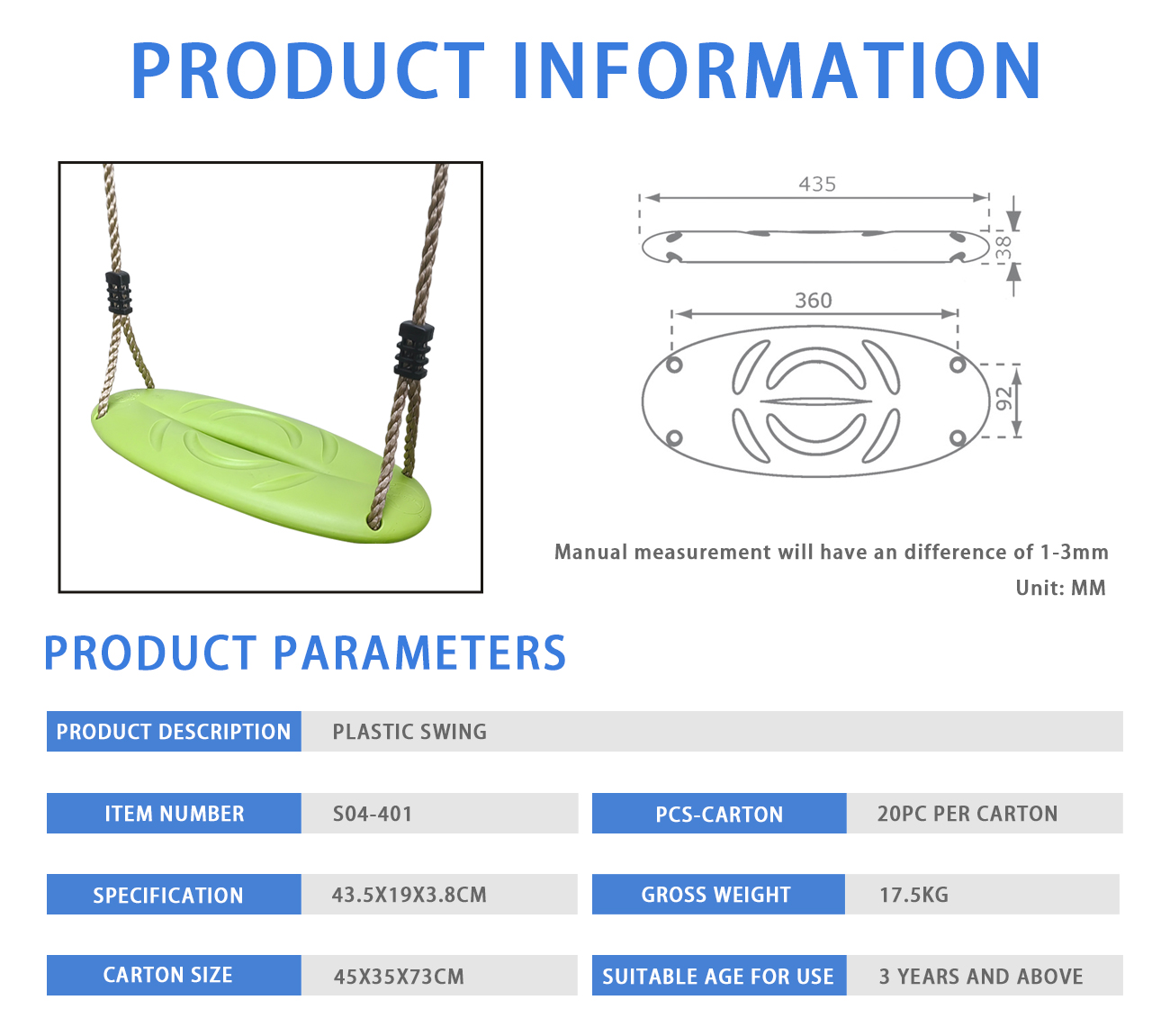 PRODUCT INFORMATION

435

38

360

92

Manual measurement will have an difference of 1-3mm
Unit: MM

PRODUCT PARAMETERS

| PRODUCT DESCRIPTION | PLASTIC SWING | | |
|---|---|---|---|
| ITEM NUMBER | S04-401 | PCS-CARTON | 20PC PER CARTON |
| SPECIFICATION | 43.5X19X3.8CM | GROSS WEIGHT | 17.5KG |
| CARTON SIZE | 45X35X73CM | SUITABLE AGE FOR USE | 3 YEARS AND ABOVE |